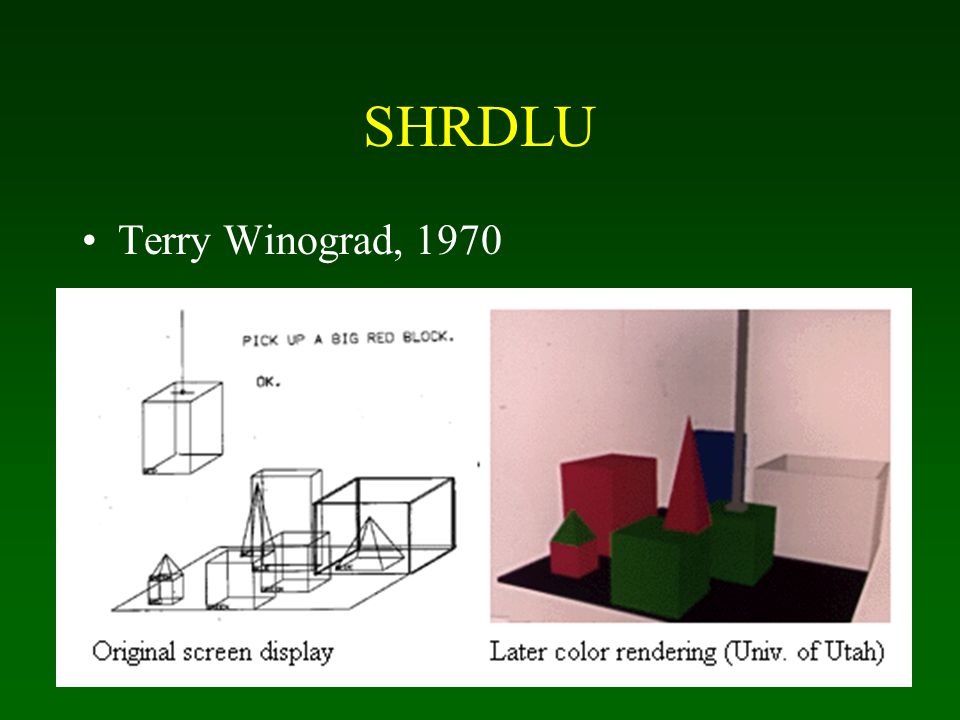 SHRDLU

• Terry Winograd, 1970

PICK UP A BIG RED BLOCK.

OK.

Original screen display

Later color rendering (Univ. of Utah)